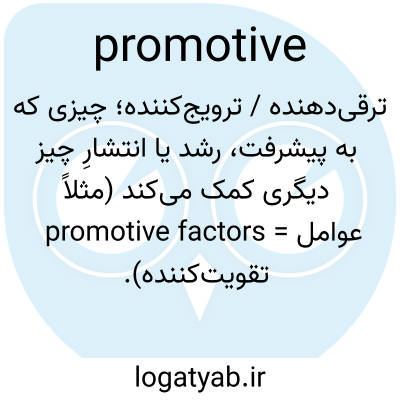 promotive

ترقی‌دهنده / ترویج‌کننده؛ چیزی که به پیشرفت، رشد یا انتشارِ چیز دیگری کمک می‌کند (مثلاً promotive factors = عوامل تقویت‌کننده).

logatyab.ir